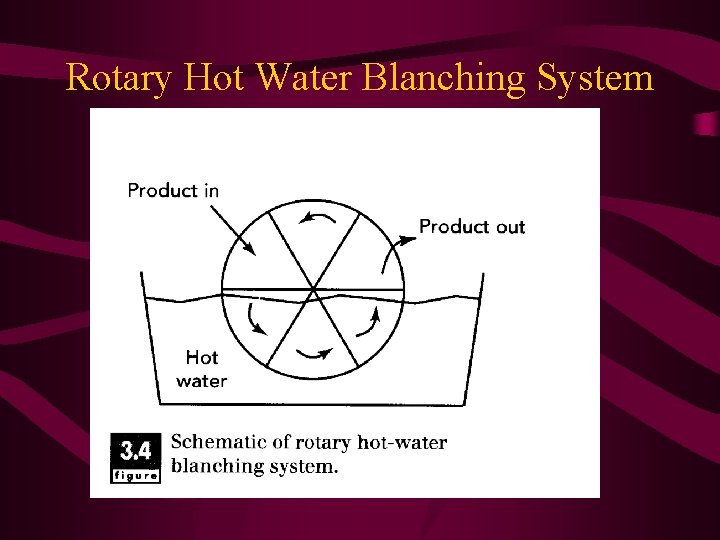 Rotary Hot Water Blanching System

Product in

Product out

Hot water

3.4 figure

Schematic of rotary hot-water blanching system.